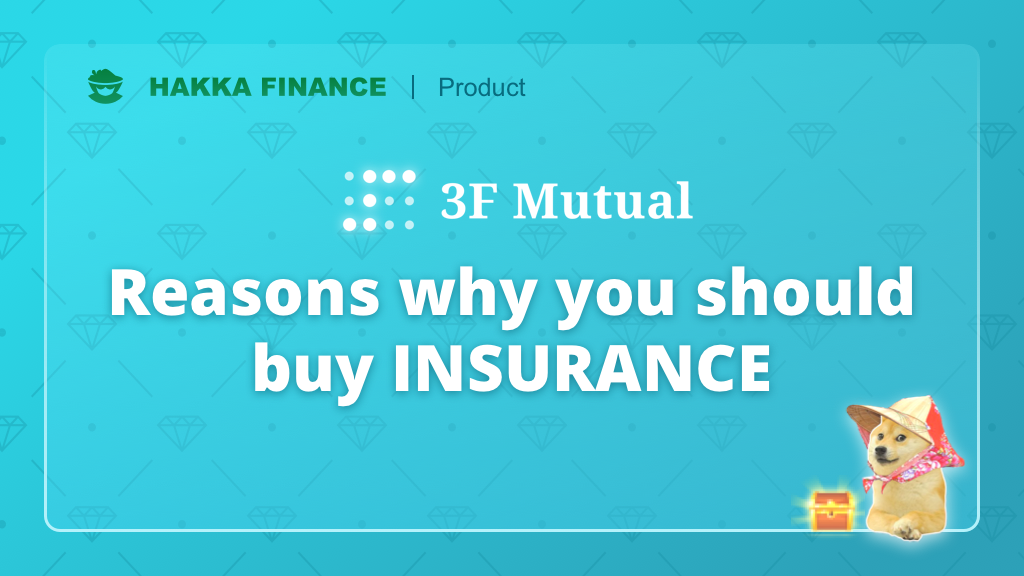 HAKKA FINANCE | Product

3F Mutual

Reasons why you should buy INSURANCE